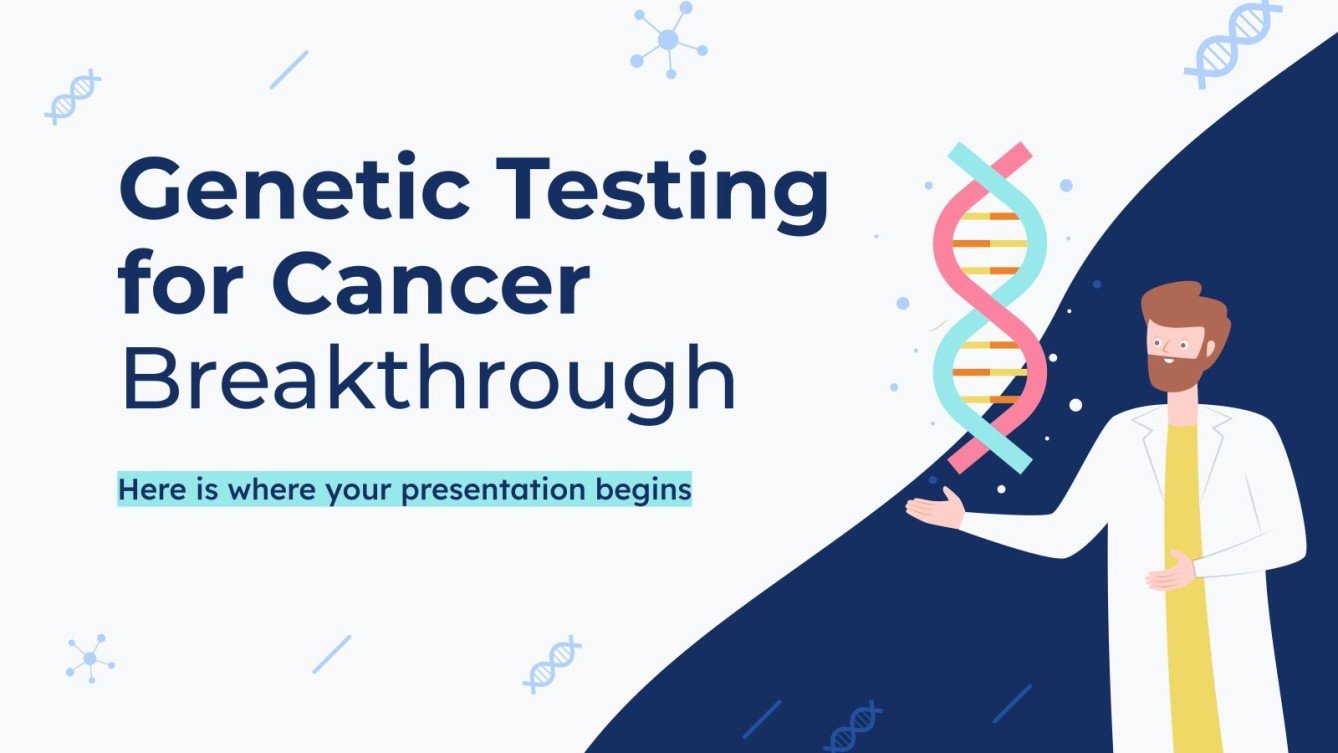 Genetic Testing for Cancer Breakthrough

Here is where your presentation begins